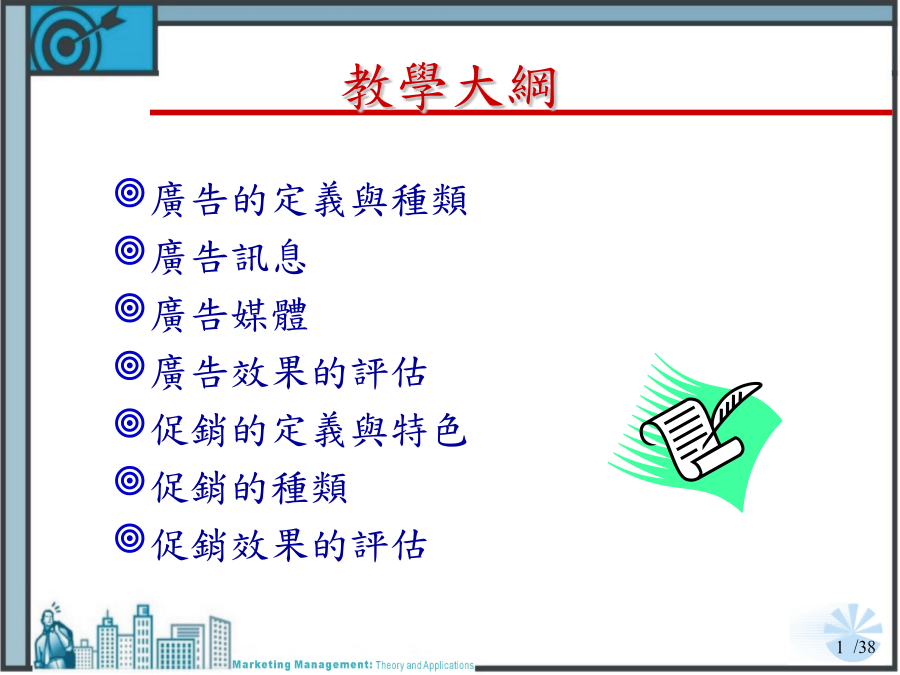 教學大綱

◎廣告的定義與種類
◎廣告訊息
◎廣告媒體
◎廣告效果的評估
◎促銷的定義與特色
◎促銷的種類
◎促銷效果的評估

Marketing Management: Theory and Applications

1 /38